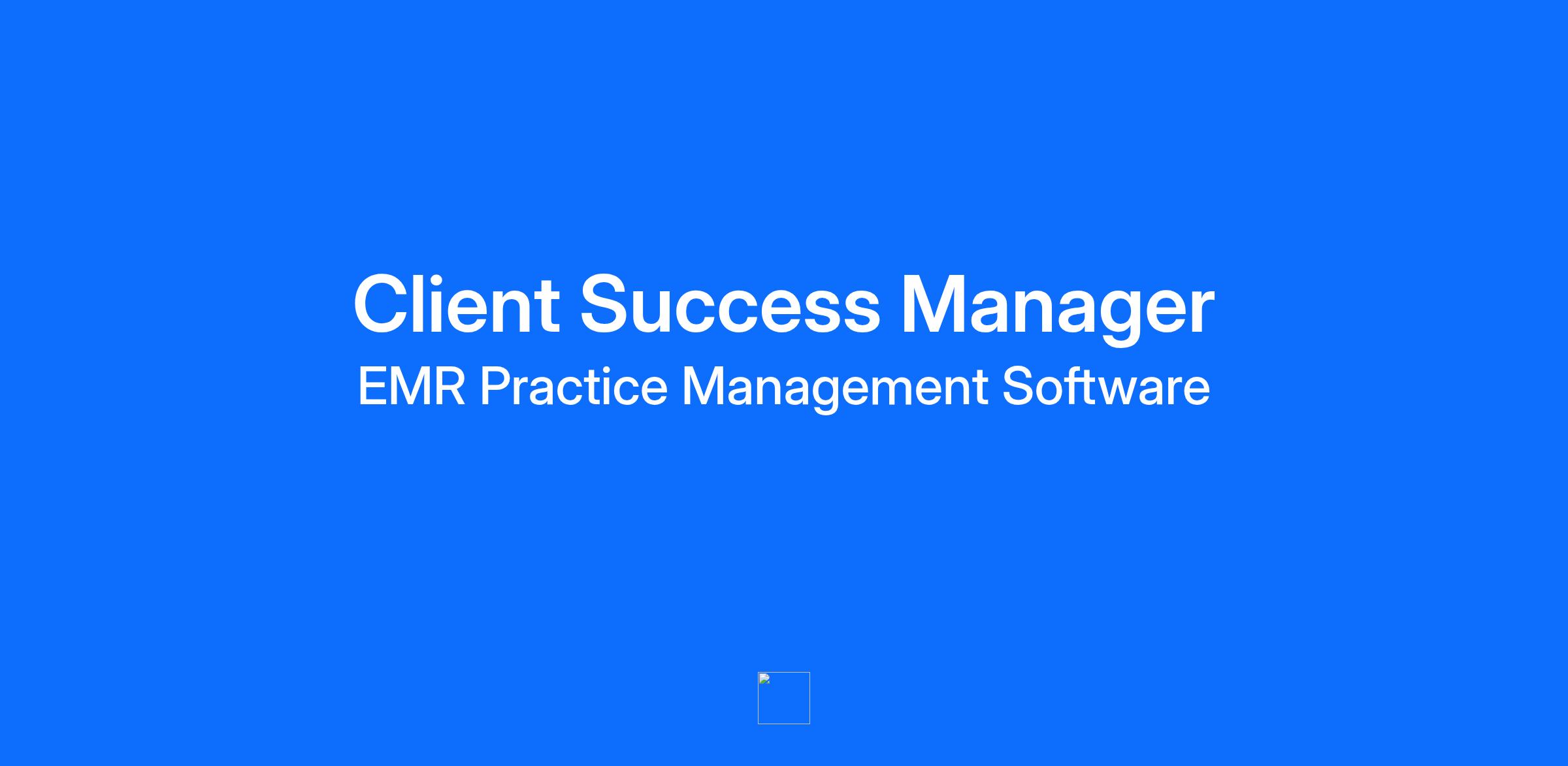 Client Success Manager
EMR Practice Management Software